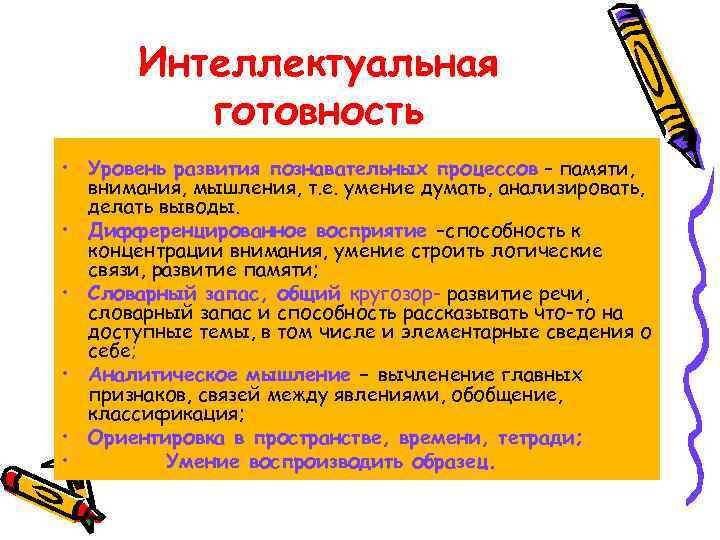 Интеллектуальная готовность

• Уровень развития познавательных процессов – памяти, внимания, мышления, т.е. умение думать, анализировать, делать выводы.
• Дифференцированное восприятие –способность к концентрации внимания, умение строить логические связи, развитие памяти;
• Словарный запас, общий кругозор- развитие речи, словарный запас и способность рассказывать что-то на доступные темы, в том числе и элементарные сведения о себе;
• Аналитическое мышление – вычленение главных признаков, связей между явлениями, обобщение, классификация;
• Ориентировка в пространстве, времени, тетради;
• Умение воспроизводить образец.